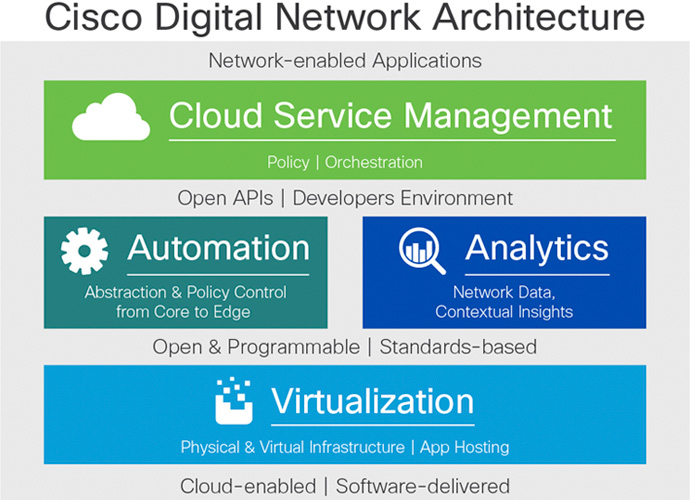 Cisco Digital Network Architecture

Network-enabled Applications

Cloud Service Management

Policy | Orchestration

Open APIs | Developers Environment

Automation

Abstraction & Policy Control from Core to Edge

Analytics

Network Data, Contextual Insights

Open & Programmable | Standards-based

Virtualization

Physical & Virtual Infrastructure | App Hosting

Cloud-enabled | Software-delivered